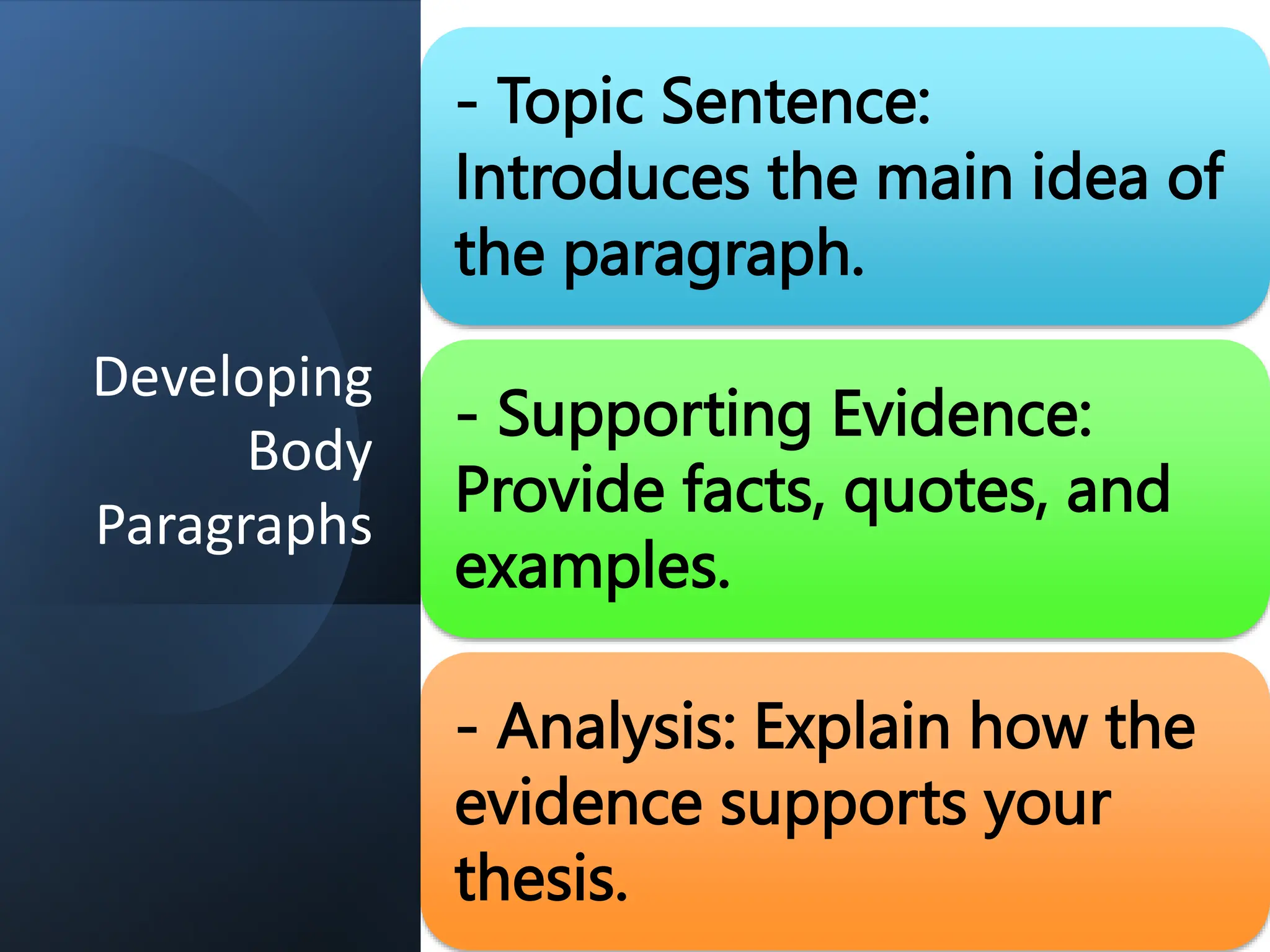 Developing Body Paragraphs

- Topic Sentence: Introduces the main idea of the paragraph.

- Supporting Evidence: Provide facts, quotes, and examples.

- Analysis: Explain how the evidence supports your thesis.